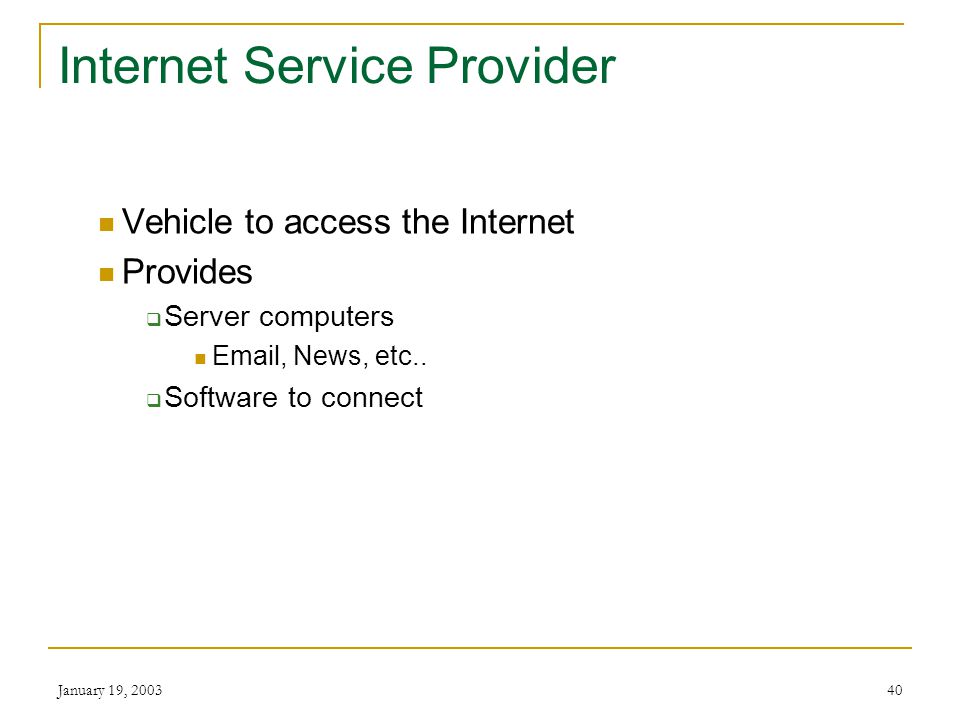 Internet Service Provider

- Vehicle to access the Internet
- Provides
  - Server computers
    - Email, News, etc..
  - Software to connect

January 19, 2003

40